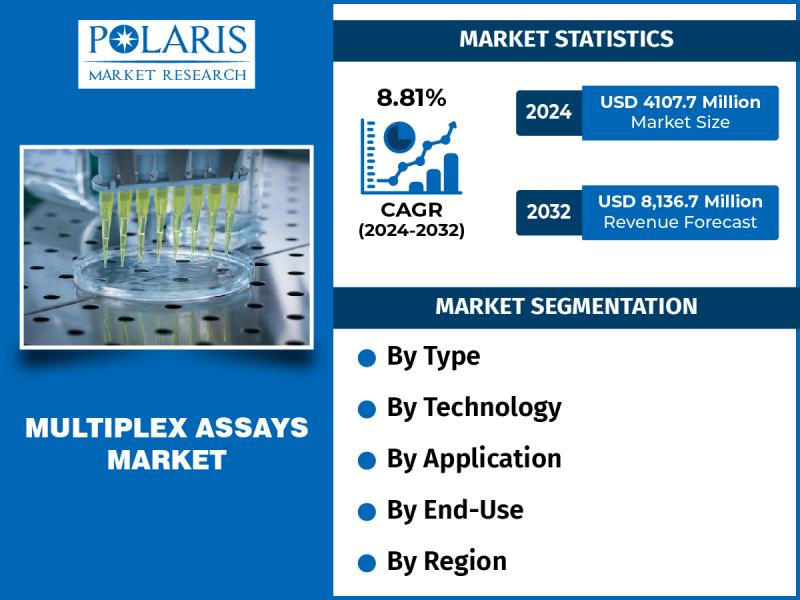 POLARIS
MARKET RESEARCH

MULTIPLEX ASSAYS MARKET

MARKET STATISTICS

8.81%

CAGR
(2024-2032)

2024
USD 4107.7 Million
Market Size

2032
USD 8,136.7 Million
Revenue Forecast

MARKET SEGMENTATION

By Type

By Technology

By Application

By End-Use

By Region